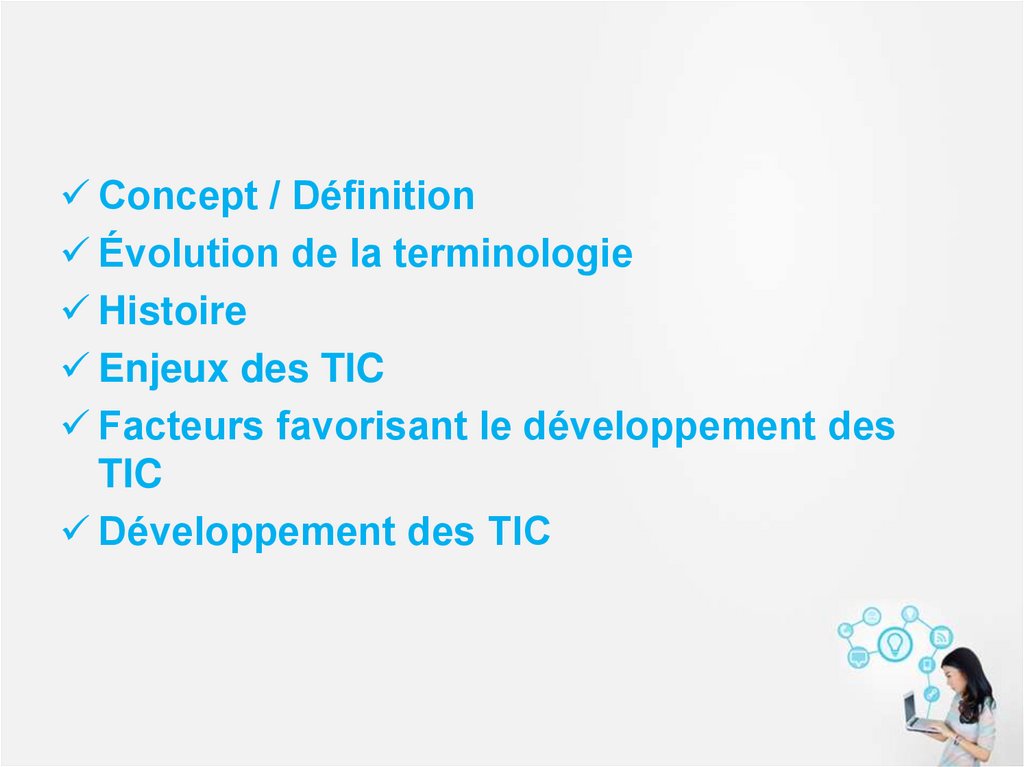 ✓ Concept / Définition
✓ Évolution de la terminologie
✓ Histoire
✓ Enjeux des TIC
✓ Facteurs favorisant le développement des TIC
✓ Développement des TIC